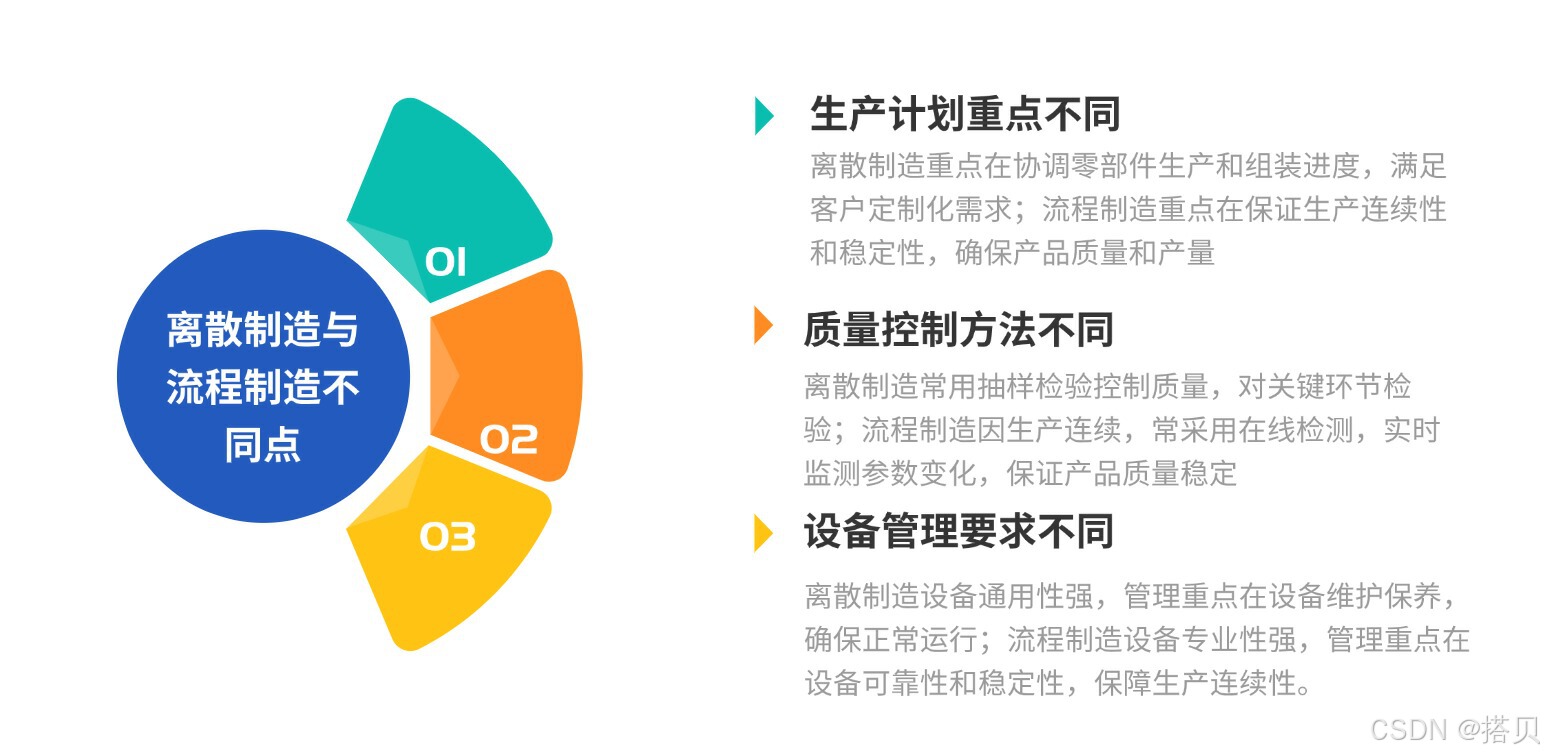 离散制造与流程制造不同点

01

02

03

生产计划重点不同

离散制造重点在协调零部件生产和组装进度，满足客户定制化需求；流程制造重点在保证生产连续性和稳定性，确保产品质量和产量

质量控制方法不同

离散制造常用抽样检验控制质量，对关键环节检验；流程制造因生产连续，常采用在线检测，实时监测参数变化，保证产品质量稳定

设备管理要求不同

离散制造设备通用性强，管理重点在设备维护保养，确保正常运行；流程制造设备专业性强，管理重点在设备可靠性和稳定性，保障生产连续性。

CSDN @搭贝